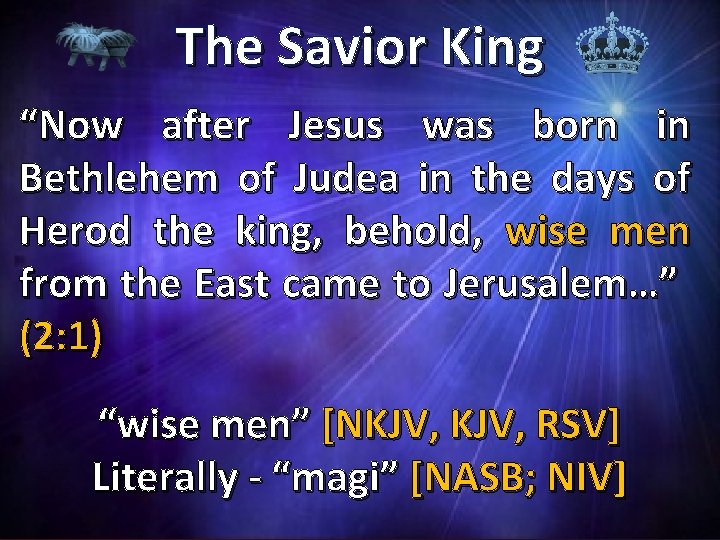 The Savior King

“Now after Jesus was born in Bethlehem of Judea in the days of Herod the king, behold, wise men from the East came to Jerusalem…” (2:1)

“wise men” [NKJV, KJV, RSV]
Literally - “magi” [NASB; NIV]